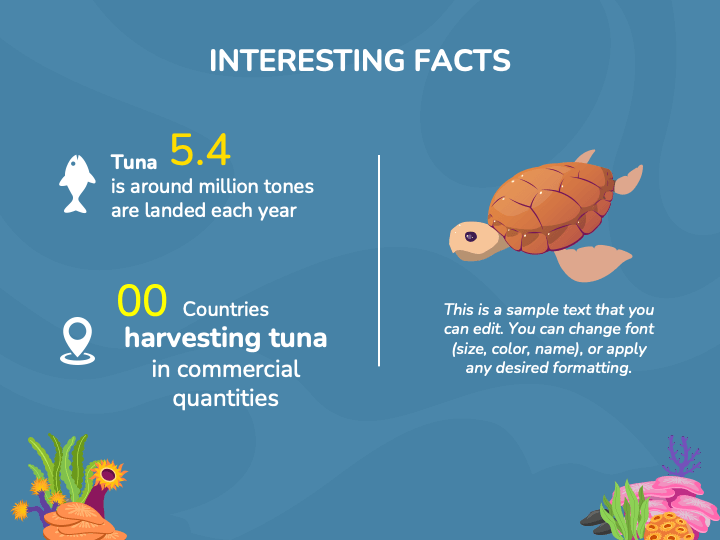 INTERESTING FACTS

Tuna 5.4
is around million tones are landed each year

00 Countries
harvesting tuna
in commercial quantities

This is a sample text that you can edit. You can change font (size, color, name), or apply any desired formatting.